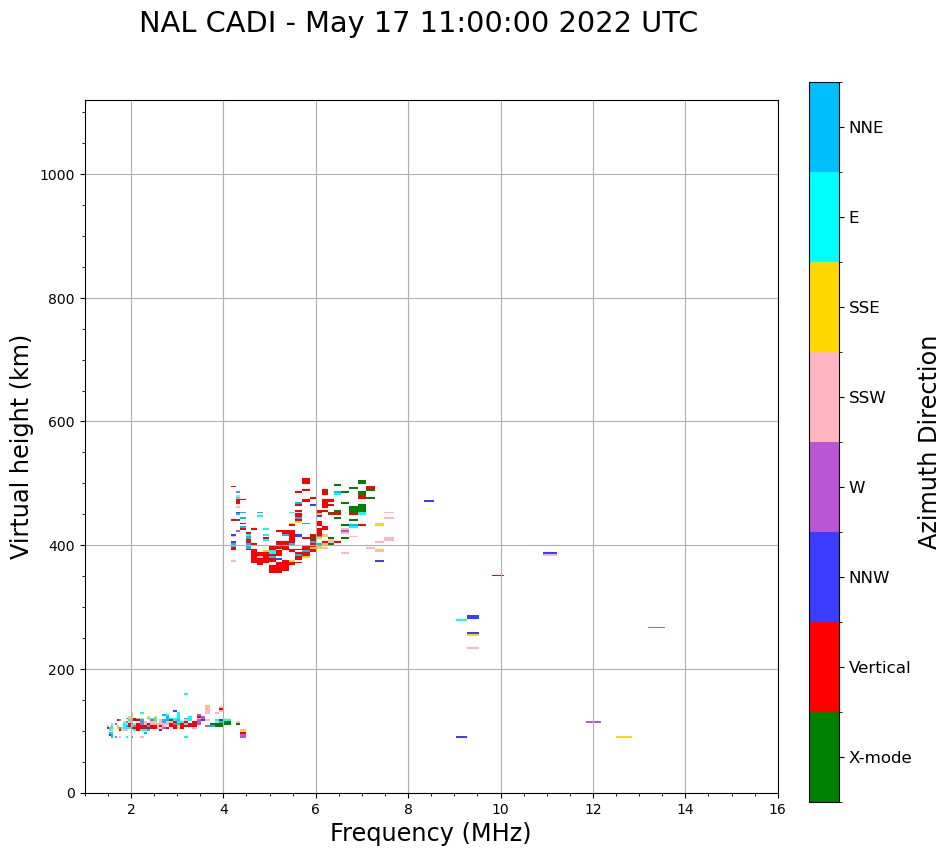 NAL CADI - May 17 11:00:00 2022 UTC

Virtual height (km)

1000
800
600
400
200
0

2
4
6
8
10
12
14
16

Frequency (MHz)

NNE
E
SSE
SSW
W
NNW
Vertical
X-mode

Azimuth Direction